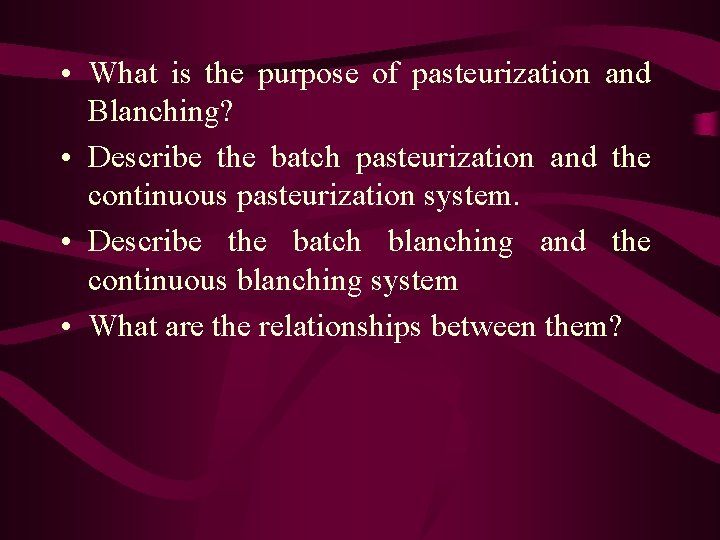 • What is the purpose of pasteurization and Blanching?

• Describe the batch pasteurization and the continuous pasteurization system.

• Describe the batch blanching and the continuous blanching system

• What are the relationships between them?